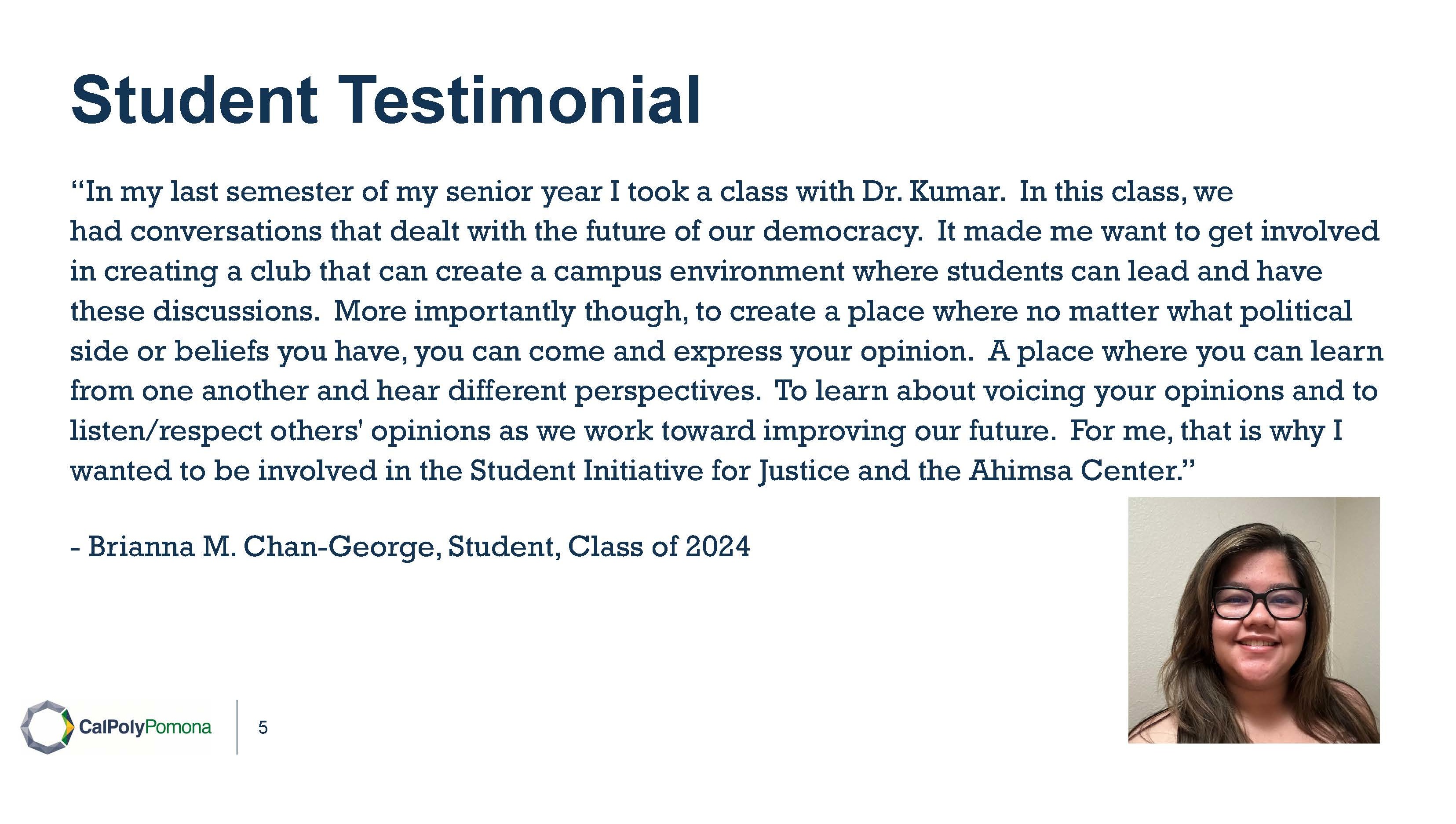 Student Testimonial

“In my last semester of my senior year I took a class with Dr. Kumar. In this class, we had conversations that dealt with the future of our democracy. It made me want to get involved in creating a club that can create a campus environment where students can lead and have these discussions. More importantly though, to create a place where no matter what political side or beliefs you have, you can come and express your opinion. A place where you can learn from one another and hear different perspectives. To learn about voicing your opinions and to listen/respect others' opinions as we work toward improving our future. For me, that is why I wanted to be involved in the Student Initiative for Justice and the Ahimsa Center.”

- Brianna M. Chan-George, Student, Class of 2024

CalPolyPomona

5